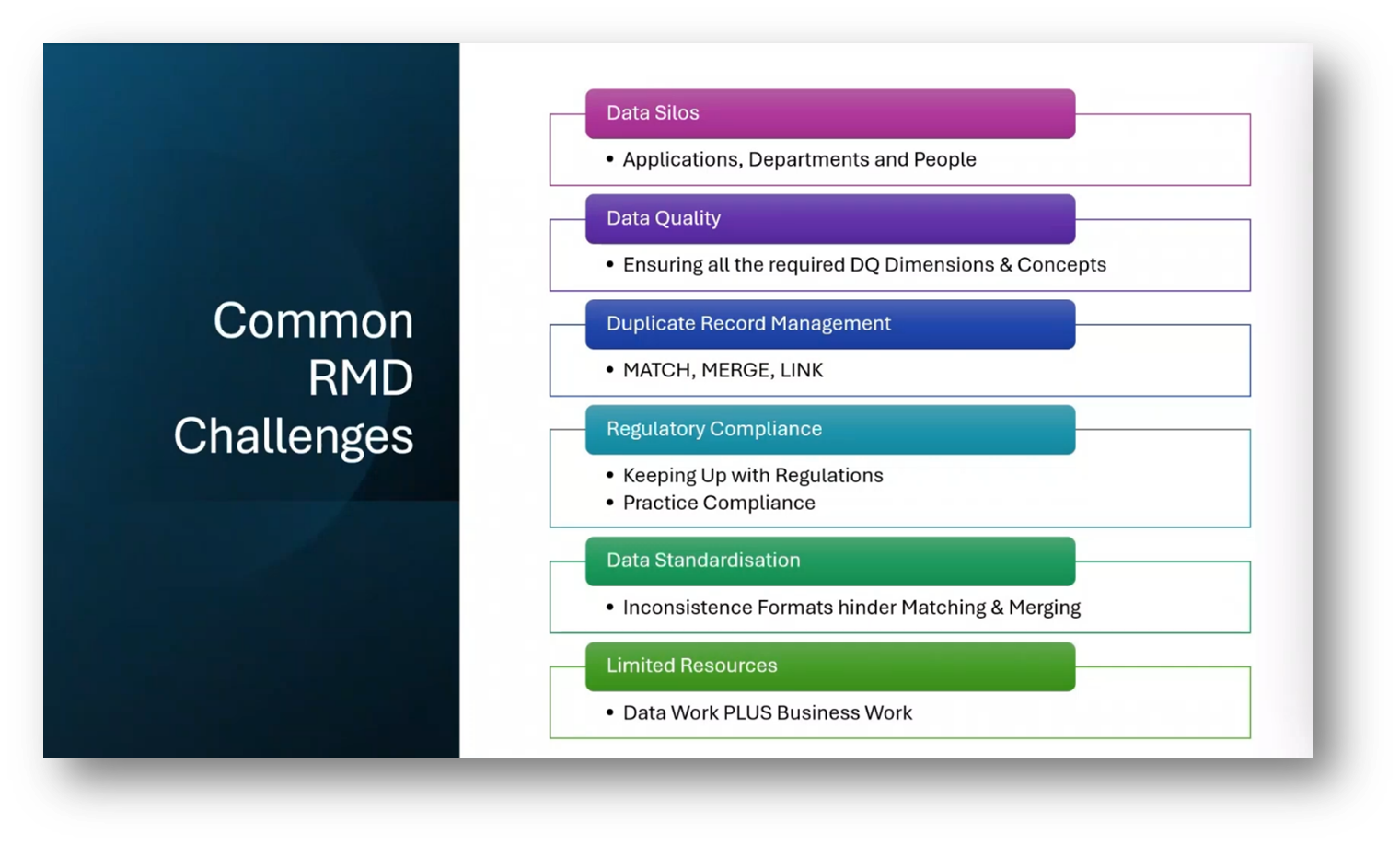 Common RMD Challenges

Data Silos
• Applications, Departments and People

Data Quality
• Ensuring all the required DQ Dimensions & Concepts

Duplicate Record Management
• MATCH, MERGE, LINK

Regulatory Compliance
• Keeping Up with Regulations
• Practice Compliance

Data Standardisation
• Inconsistence Formats hinder Matching & Merging

Limited Resources
• Data Work PLUS Business Work